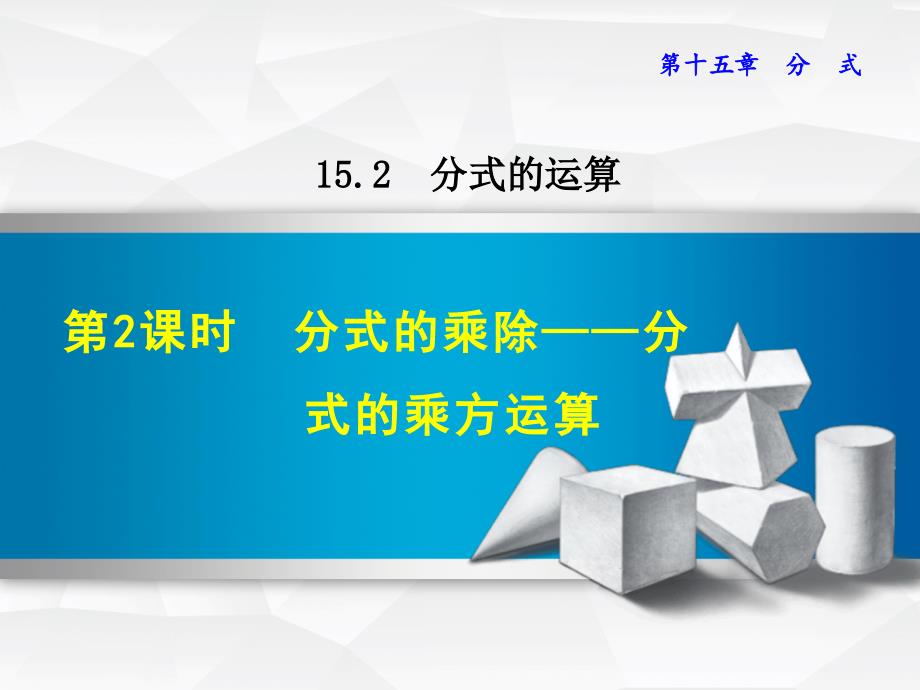 第十五章　分　式

15.2　分式的运算

第2课时　分式的乘除——分式的乘方运算